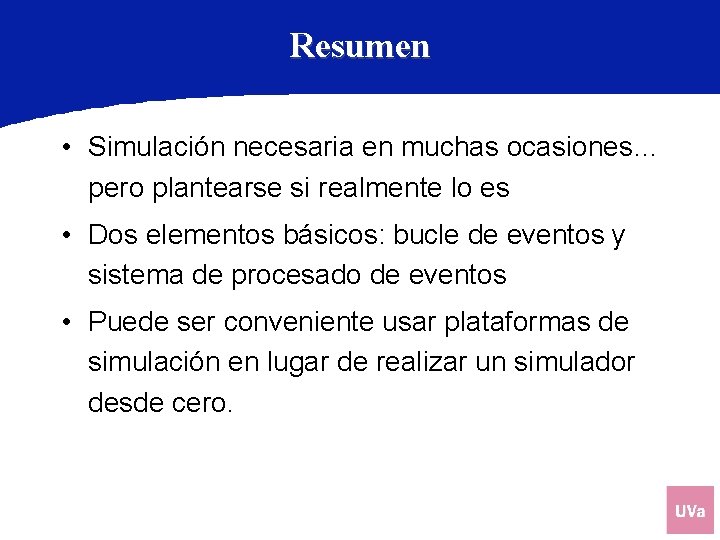 Resumen

• Simulación necesaria en muchas ocasiones… pero plantearse si realmente lo es

• Dos elementos básicos: bucle de eventos y sistema de procesado de eventos

• Puede ser conveniente usar plataformas de simulación en lugar de realizar un simulador desde cero.

UVa